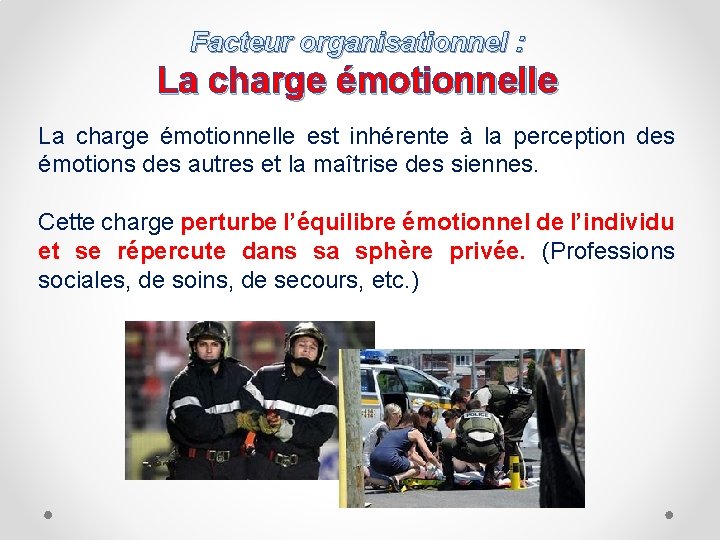 Facteur organisationnel :
La charge émotionnelle

La charge émotionnelle est inhérente à la perception des émotions des autres et la maîtrise des siennes.

Cette charge perturbe l'équilibre émotionnel de l'individu et se répercute dans sa sphère privée. (Professions sociales, de soins, de secours, etc.)

POLICE